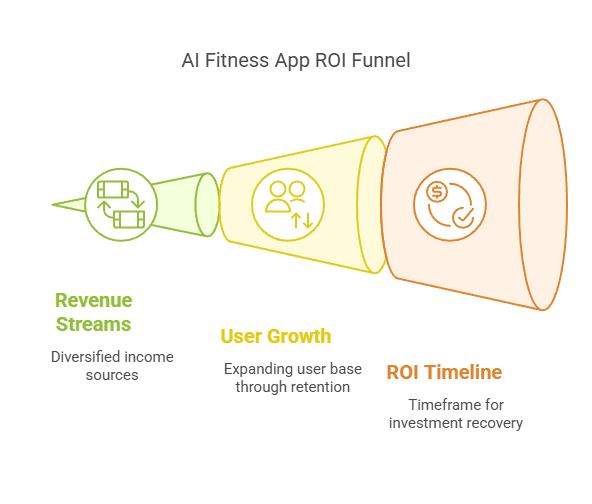 AI Fitness App ROI Funnel

Revenue Streams

Diversified income sources

User Growth

Expanding user base through retention

ROI Timeline

Timeframe for investment recovery